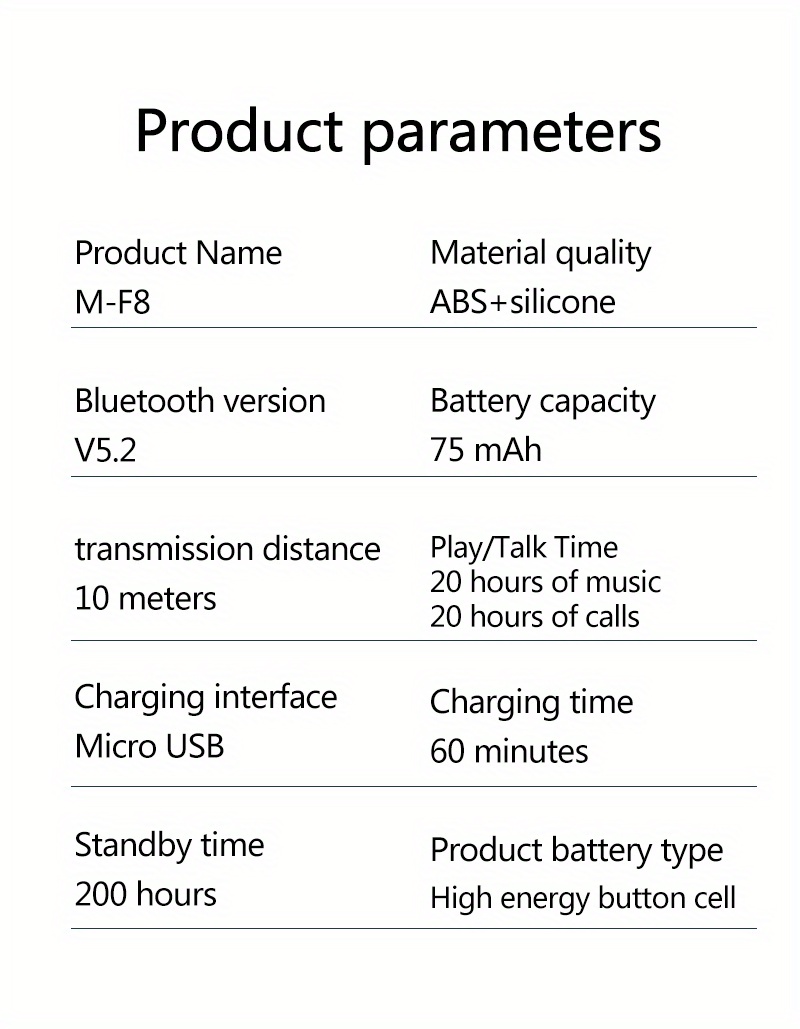 Product parameters

Product Name
M-F8

Material quality
ABS+silicone

Bluetooth version
V5.2

Battery capacity
75 mAh

transmission distance
10 meters

Play/Talk Time
20 hours of music
20 hours of calls

Charging interface
Micro USB

Charging time
60 minutes

Standby time
200 hours

Product battery type
High energy button cell